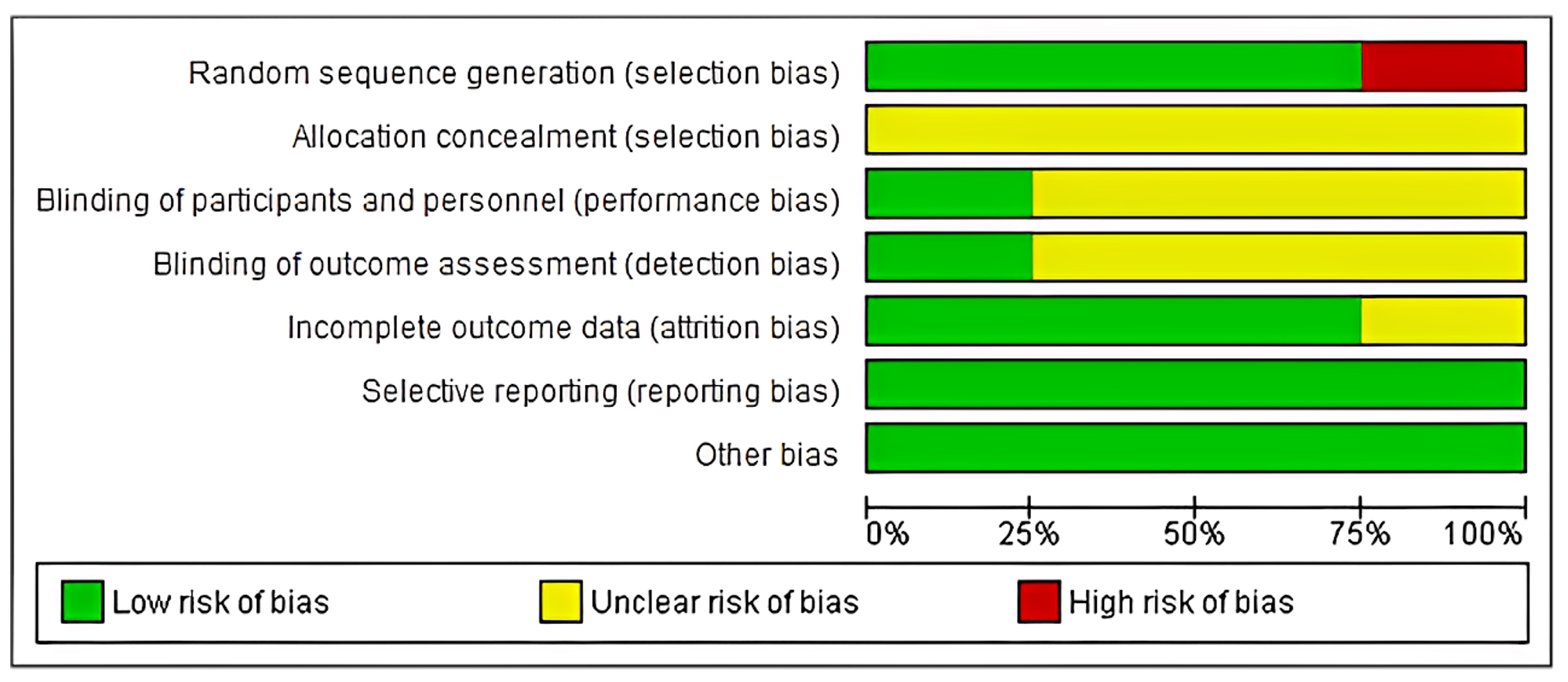 Random sequence generation (selection bias)
Allocation concealment (selection bias)
Blinding of participants and personnel (performance bias)
Blinding of outcome assessment (detection bias)
Incomplete outcome data (attrition bias)
Selective reporting (reporting bias)
Other bias

0% 25% 50% 75% 100%

Low risk of bias
Unclear risk of bias
High risk of bias